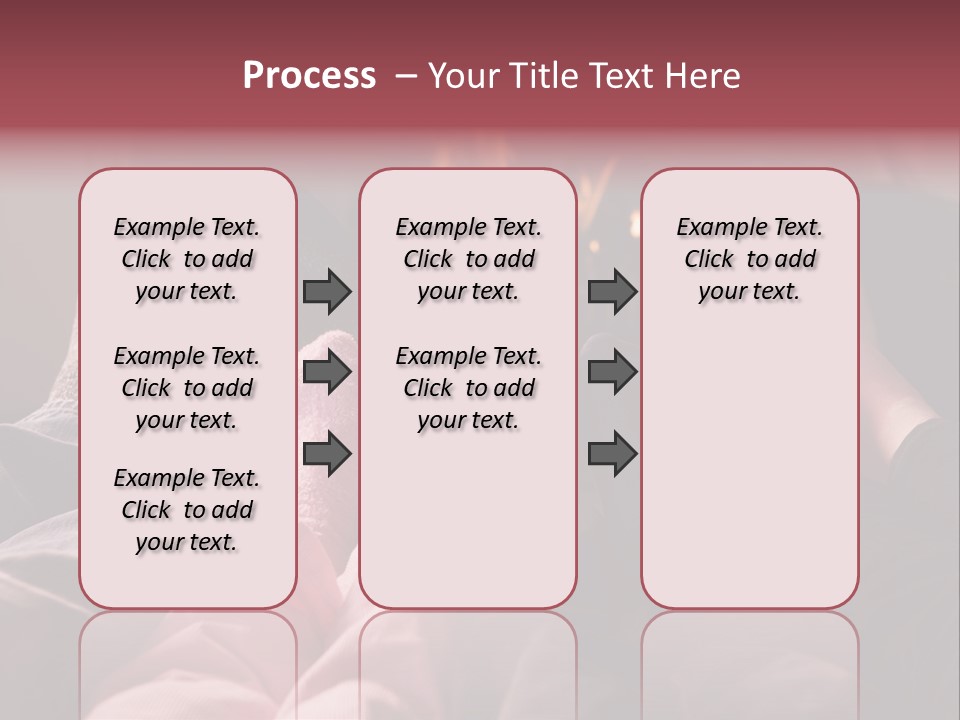 Process – Your Title Text Here

Example Text. Click to add your text.

Example Text. Click to add your text.

Example Text. Click to add your text.

Example Text. Click to add your text.

Example Text. Click to add your text.

Example Text. Click to add your text.